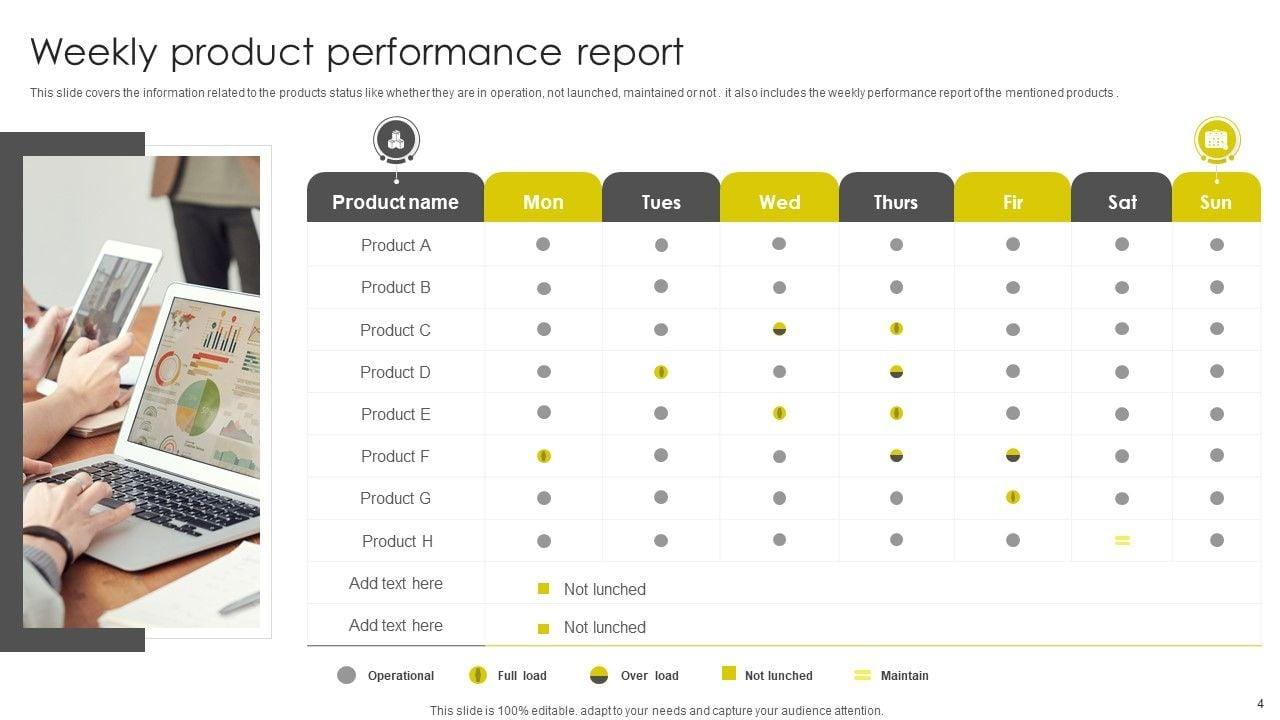 Weekly product performance report

This slide covers the information related to the products status like whether they are in operation, not launched, maintained or not . it also includes the weekly performance report of the mentioned products .

| Product name | Mon | Tues | Wed | Thurs | Fir | Sat | Sun |
|---|---|---|---|---|---|---|---|
| Product A | | | | | | | |
| Product B | | | | | | | |
| Product C | | | | | | | |
| Product D | | | | | | | |
| Product E | | | | | | | |
| Product F | | | | | | | |
| Product G | | | | | | | |
| Product H | | | | | | | |
| Add text here | Not lunched | | | | | | |
| Add text here | Not lunched | | | | | | |

Operational Full load Over load Not lunched Maintain

This slide is 100% editable. adapt to your needs and capture your audience attention.

4